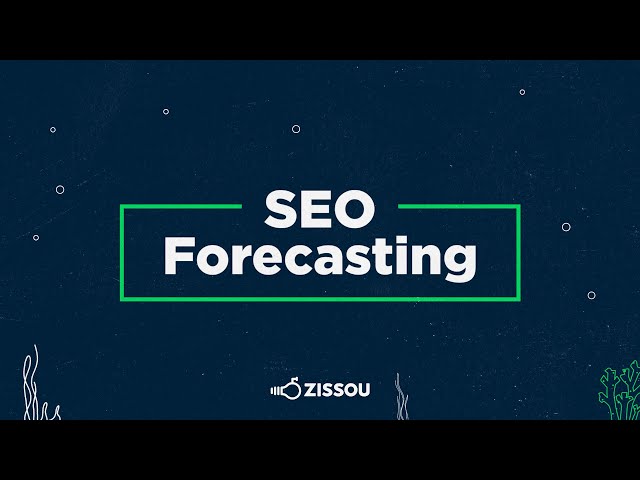 SEO
Forecasting

ZISSOU